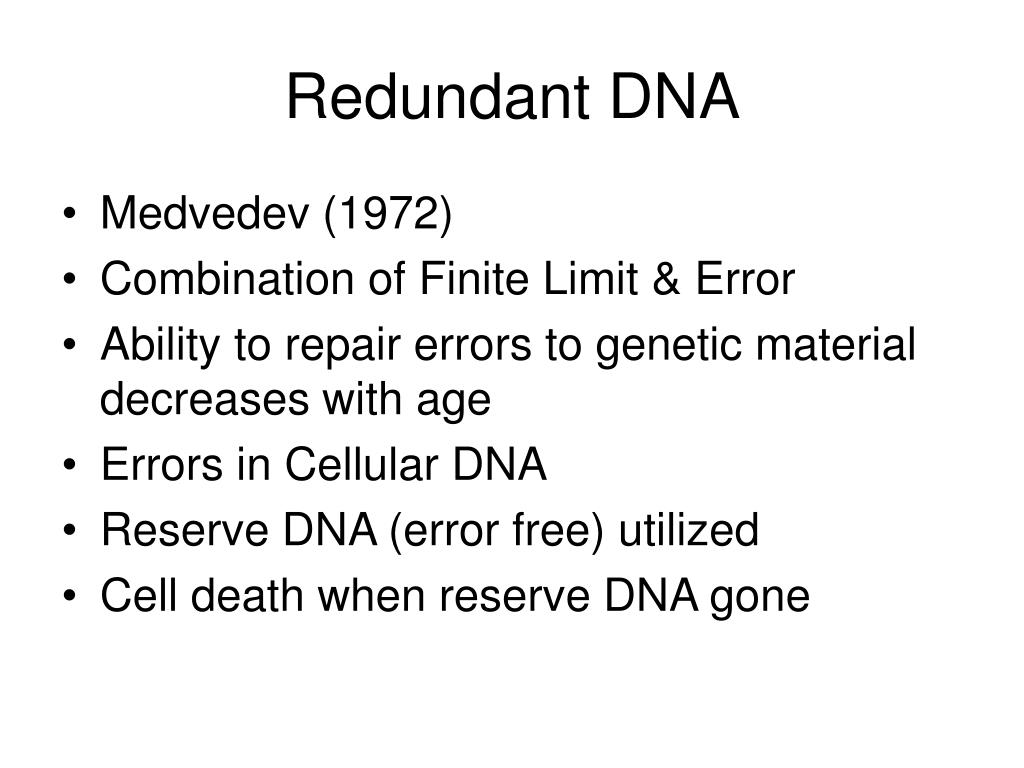 Redundant DNA

• Medvedev (1972)
• Combination of Finite Limit & Error
• Ability to repair errors to genetic material decreases with age
• Errors in Cellular DNA
• Reserve DNA (error free) utilized
• Cell death when reserve DNA gone